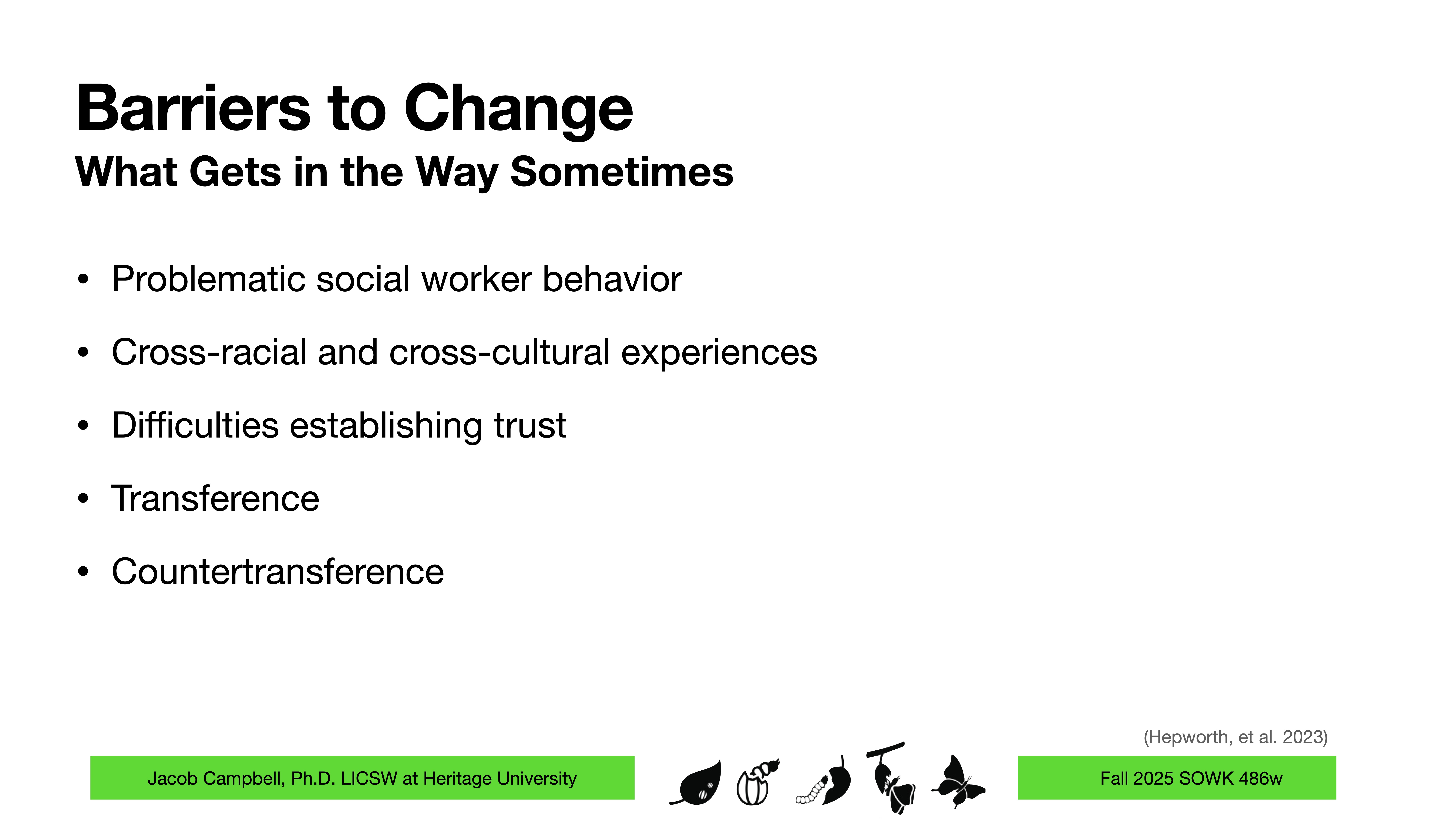 Barriers to Change
What Gets in the Way Sometimes

• Problematic social worker behavior
• Cross-racial and cross-cultural experiences
• Difficulties establishing trust
• Transference
• Countertransference

(Hepworth, et al. 2023)

Jacob Campbell, Ph.D. LICSW at Heritage University

Fall 2025 SOWK 486w